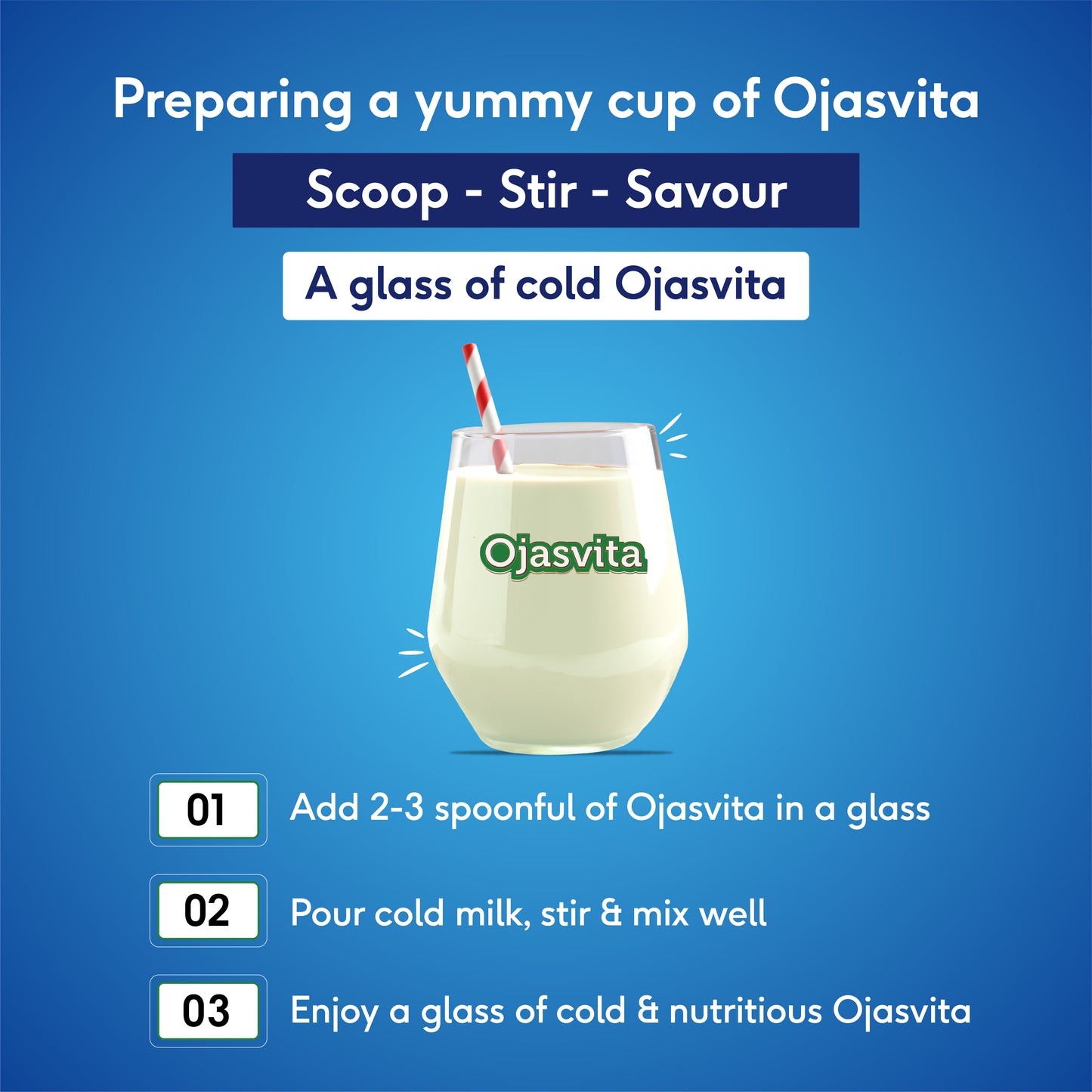 Preparing a yummy cup of Ojasvita

Scoop - Stir - Savour

A glass of cold Ojasvita

Ojasvita

01 Add 2-3 spoonful of Ojasvita in a glass

02 Pour cold milk, stir & mix well

03 Enjoy a glass of cold & nutritious Ojasvita